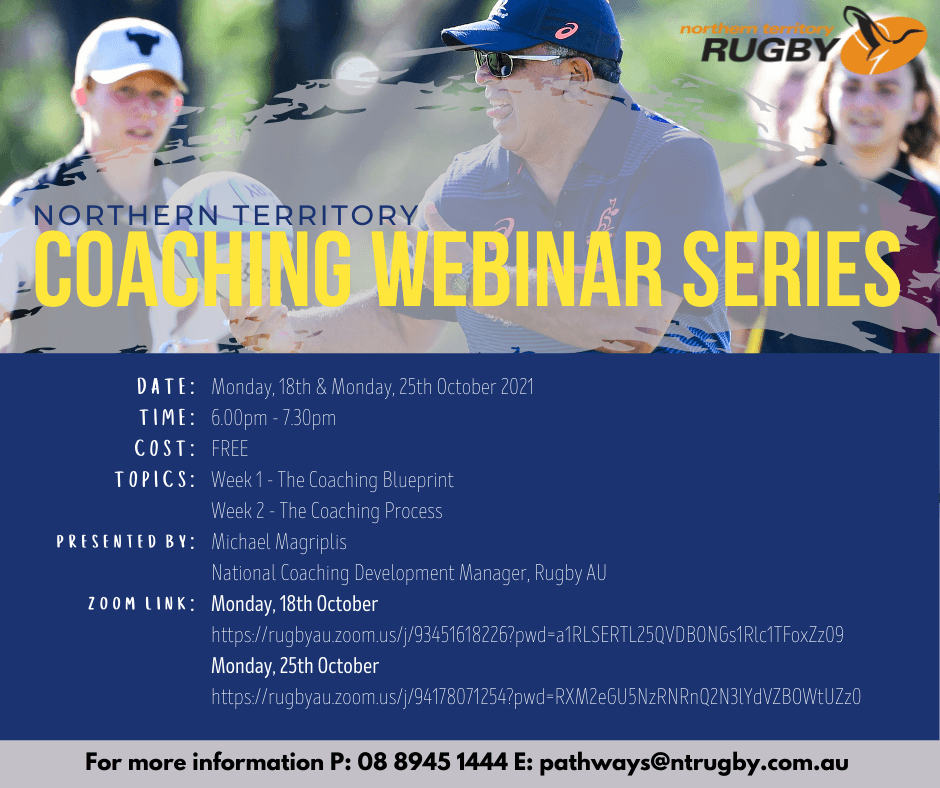 northern territory RUGBY

NORTHERN TERRITORY
COACHING WEBINAR SERIES

DATE: Monday, 18th & Monday, 25th October 2021
TIME: 6.00pm - 7.30pm
COST: FREE
TOPICS: Week 1 - The Coaching Blueprint
Week 2 - The Coaching Process
PRESENTED BY: Michael Magriplis
National Coaching Development Manager, Rugby AU
ZOOM LINK: Monday, 18th October
https://rugbyau.zoom.us/j/93451618226?pwd=a1RLSERTL25QVDBONGs1Rlc1TFoxZz09
Monday, 25th October
https://rugbyau.zoom.us/j/94178071254?pwd=RXM2eGU5NzRNRnQ2N3lYdVZBOWtUZz0

For more information P: 08 8945 1444 E: pathways@ntrugby.com.au